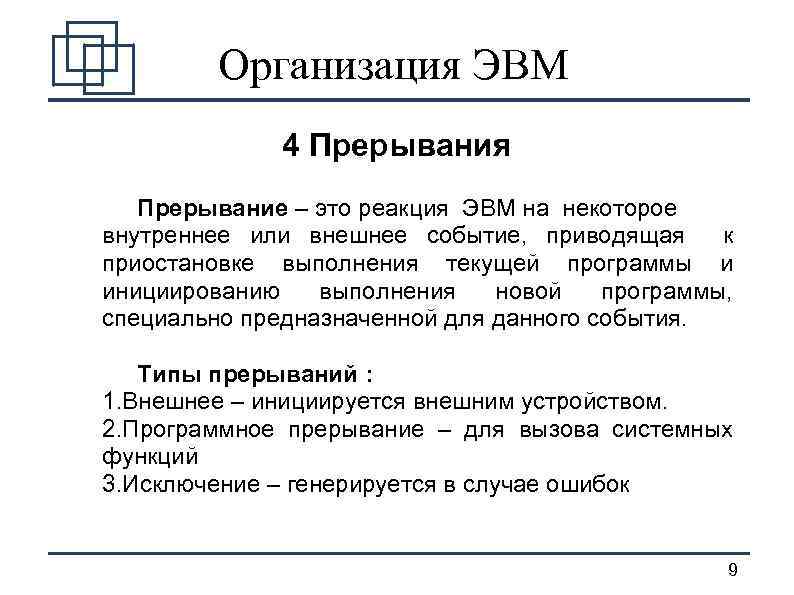 Организация ЭВМ

4 Прерывания

Прерывание – это реакция ЭВМ на некоторое внутреннее или внешнее событие, приводящая к приостановке выполнения текущей программы и инициированию выполнения новой программы, специально предназначенной для данного события.

Типы прерываний :
1.Внешнее – инициируется внешним устройством.
2.Программное прерывание – для вызова системных функций
3.Исключение – генерируется в случае ошибок

9